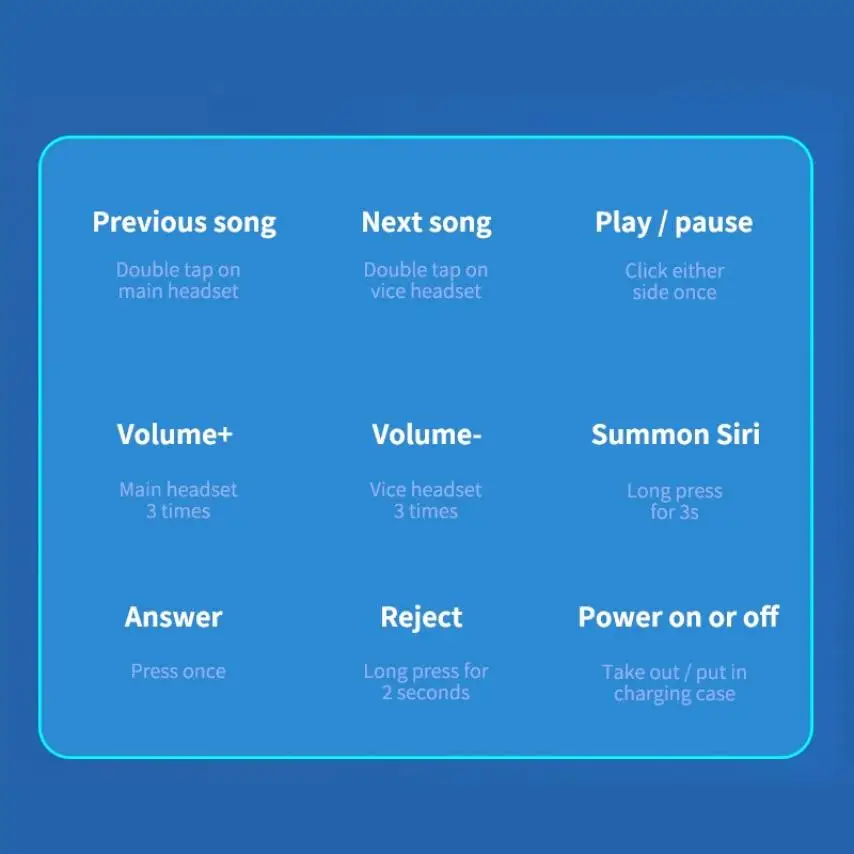 Previous song

Double tap on main headset

Next song

Double tap on vice headset

Play / pause

Click either side once

Volume+

Main headset 3 times

Volume-

Vice headset 3 times

Summon Siri

Long press for 3s

Answer

Press once

Reject

Long press for 2 seconds

Power on or off

Take out / put in charging case